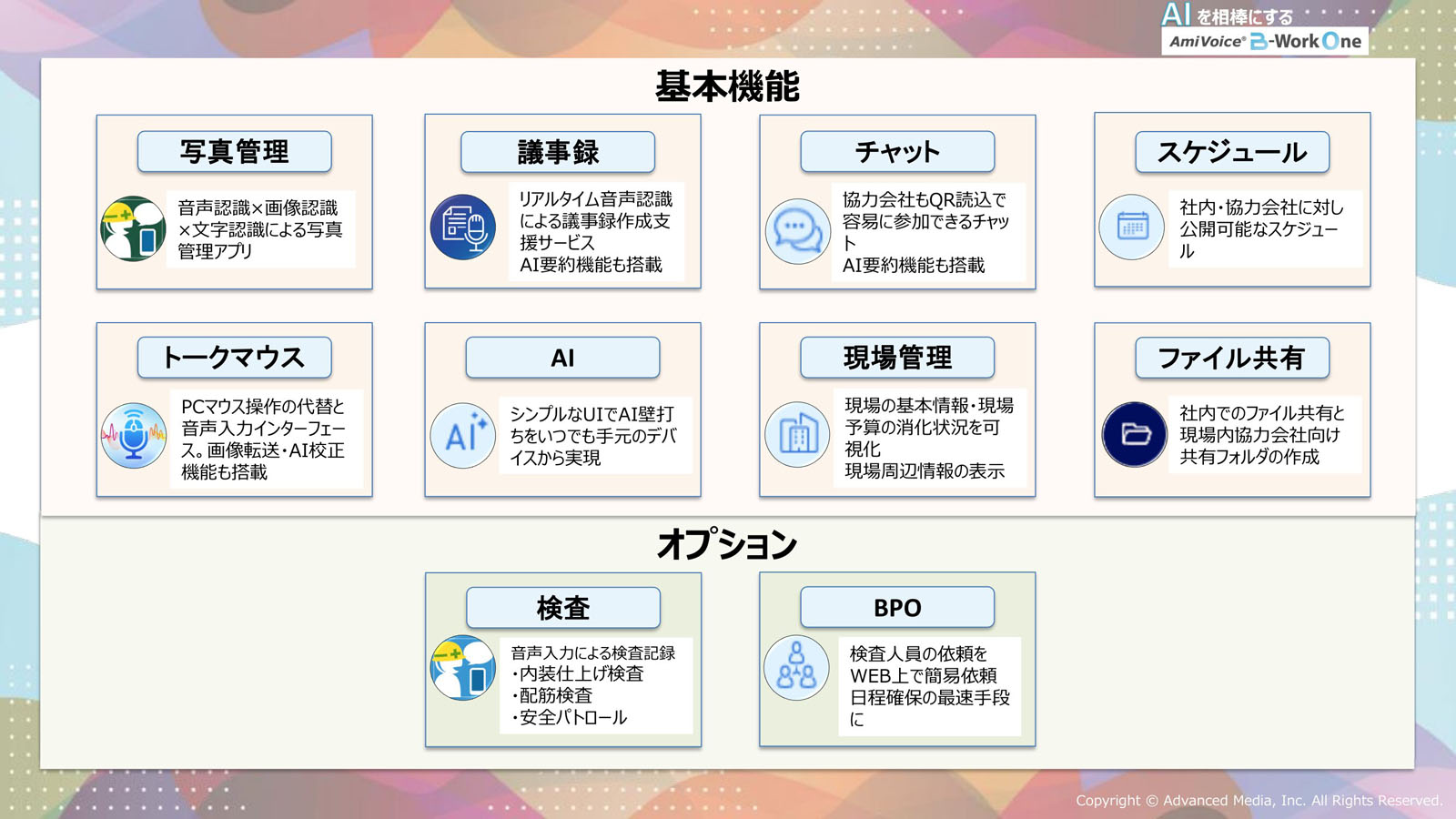 AI を相棒にする
AmiVoice® B-Work One

基本機能

写真管理

音声認識×画像認識×文字認識による写真管理アプリ

議事録

リアルタイム音声認識による議事録作成支援サービス
AI要約機能も搭載

チャット

協力会社もQR読込で容易に参加できるチャット
AI要約機能も搭載

スケジュール

社内・協力会社に対し公開可能なスケジュール

トークマウス

PCマウス操作の代替と音声入力インターフェース。画像転送・AI校正機能も搭載

AI

AI

シンプルなUIでAI壁打ちをいつでも手元のデバイスから実現

現場管理

現場の基本情報・現場予算の消化状況を可視化
現場周辺情報の表示

ファイル共有

社内でのファイル共有と現場内協力会社向け共有フォルダの作成

オプション

検査

音声入力による検査記録
・内装仕上げ検査
・配筋検査
・安全パトロール

BPO

検査人員の依頼をWEB上で簡易依頼
日程確保の最速手段に

Copyright © Advanced Media, Inc. All Rights Reserved.